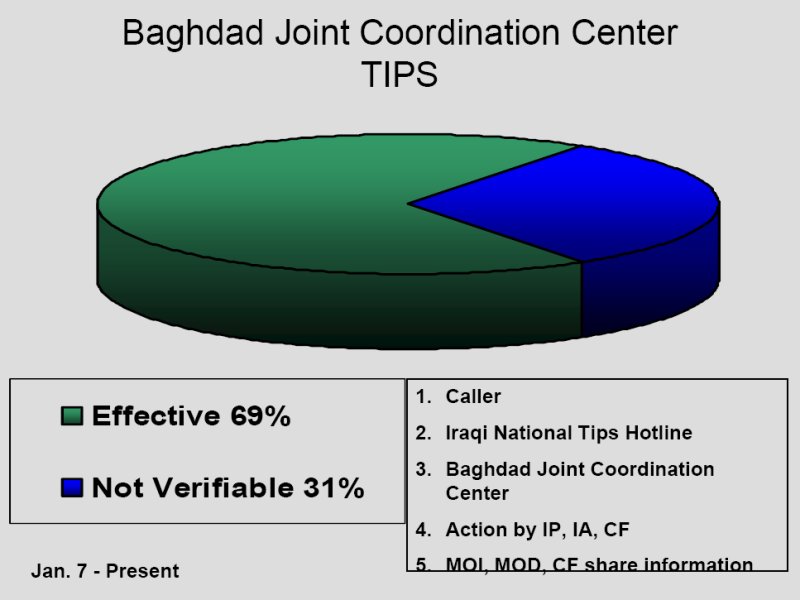 Baghdad Joint Coordination Center
TIPS

Effective 69%

Not Verifiable 31%

1. Caller
2. Iraqi National Tips Hotline
3. Baghdad Joint Coordination Center
4. Action by IP, IA, CF
5. MOI, MOD, CF share information

Jan. 7 - Present